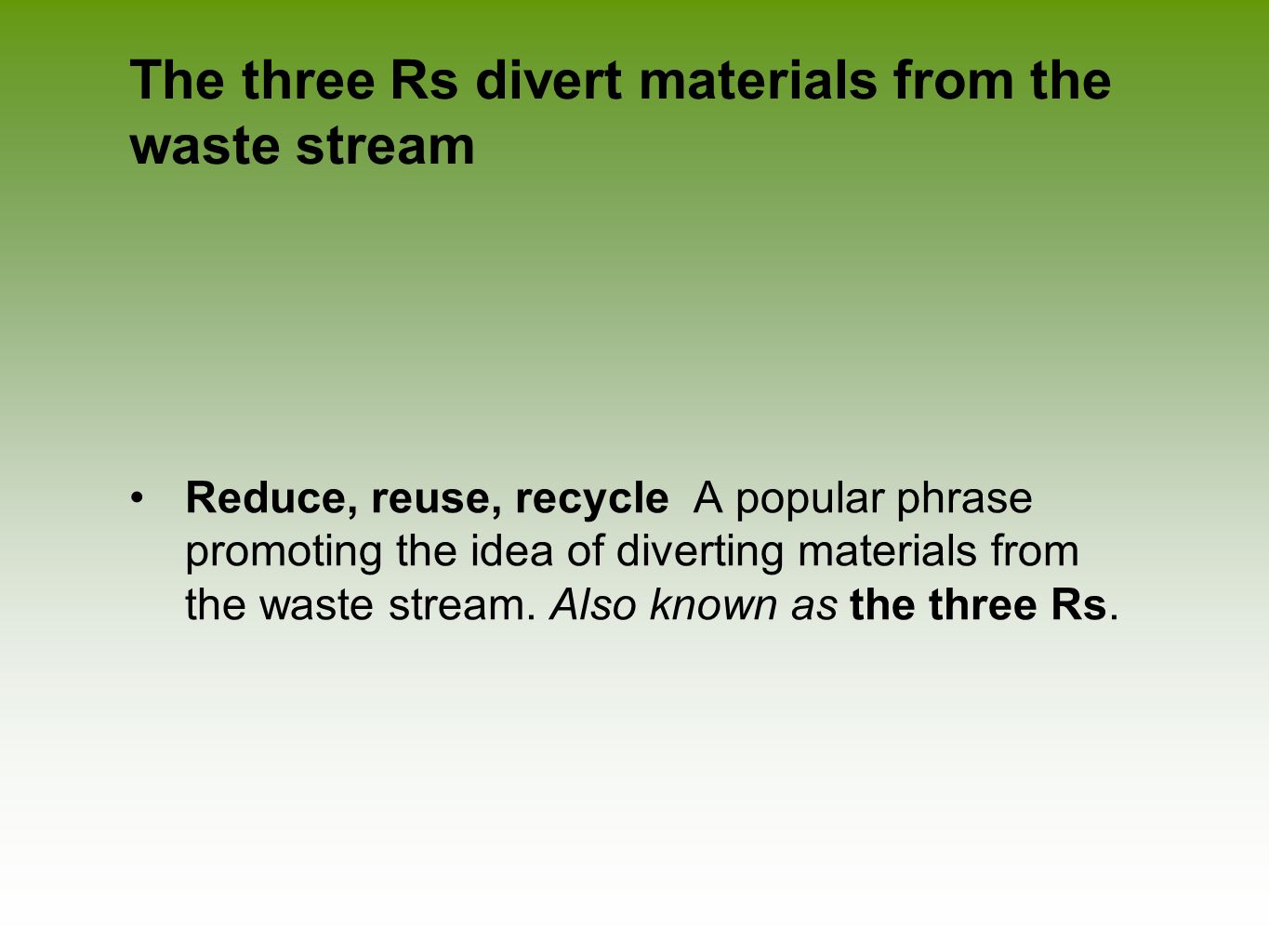 The three Rs divert materials from the waste stream

• Reduce, reuse, recycle A popular phrase promoting the idea of diverting materials from the waste stream. Also known as the three Rs.